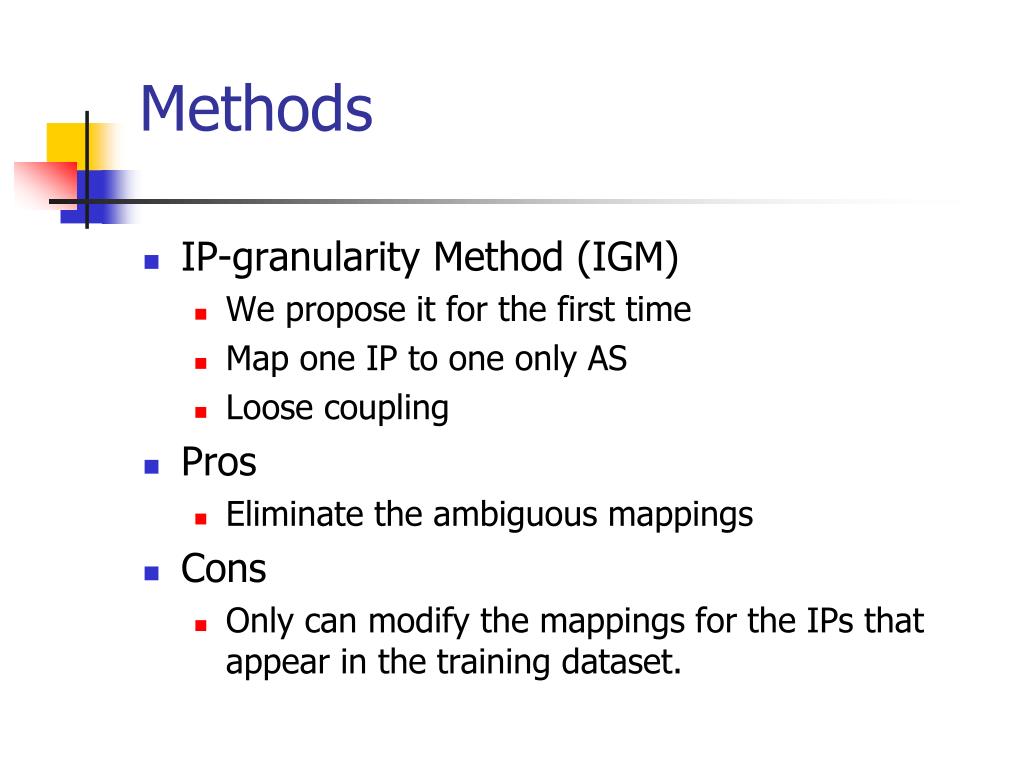 Methods

IP-granularity Method (IGM)
We propose it for the first time
Map one IP to one only AS
Loose coupling

Pros
Eliminate the ambiguous mappings

Cons
Only can modify the mappings for the IPs that appear in the training dataset.